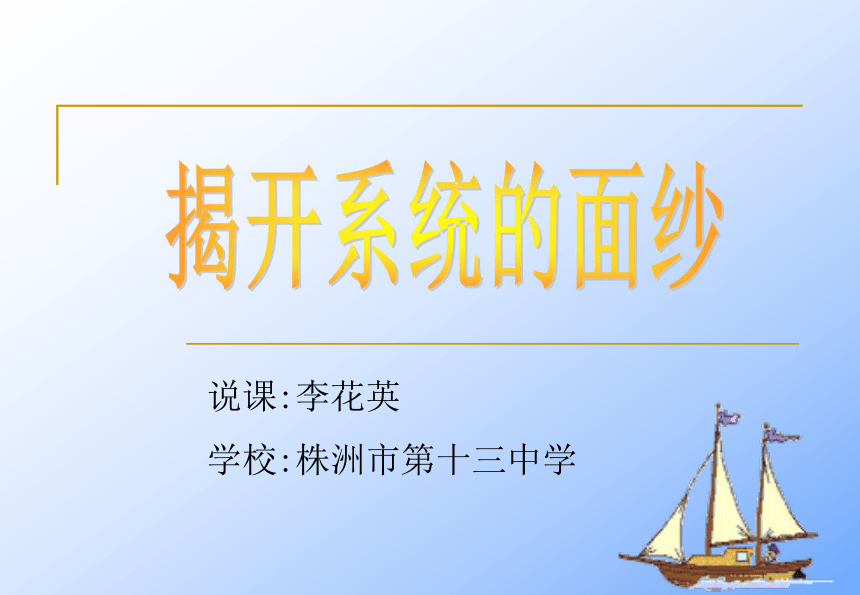 揭开系统的面纱

说课:李花英

学校:株洲市第十三中学